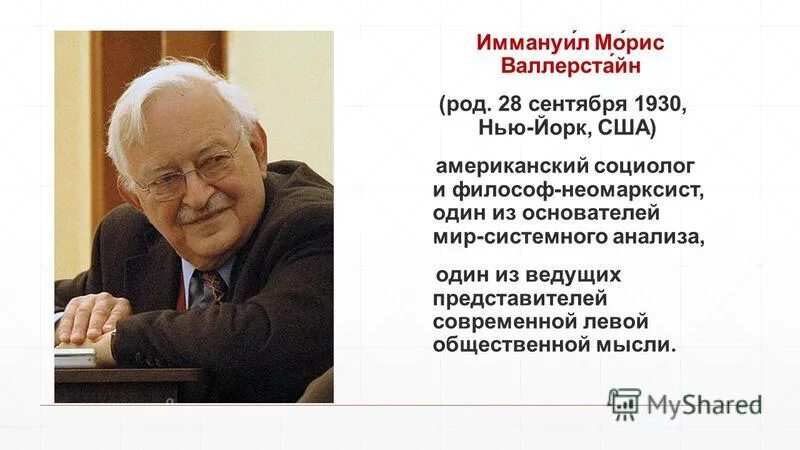 Иммануи́л Мо́рис Валлерста́йн

(род. 28 сентября 1930, Нью-Йорк, США)

американский социолог и философ-неомарксист, один из основателей мир-системного анализа,

один из ведущих представителей современной левой общественной мысли.

MyShared